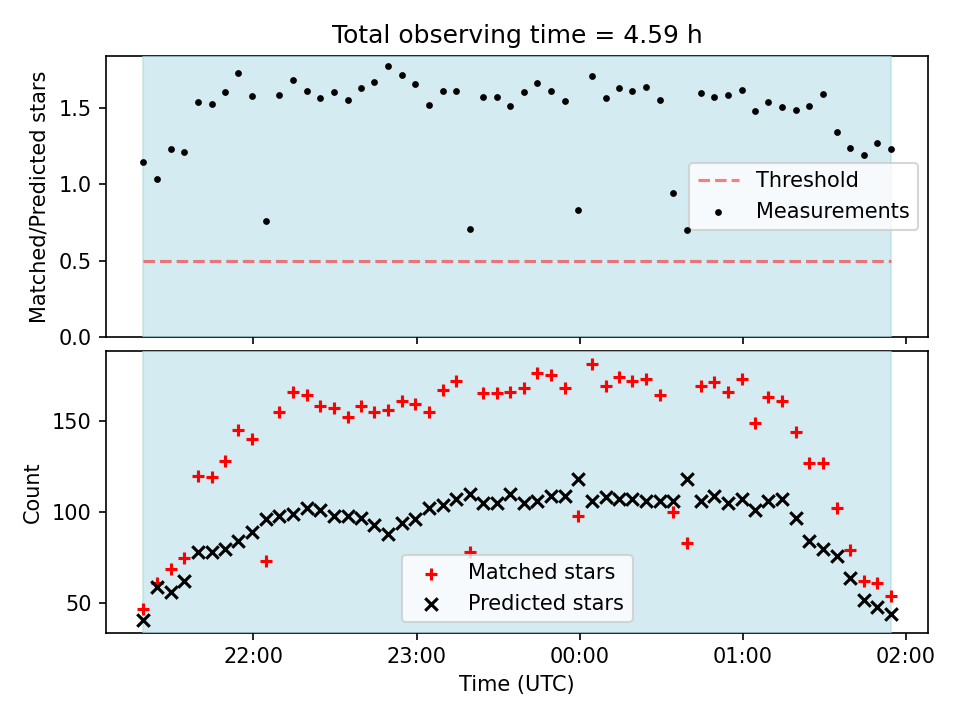 Total observing time = 4.59 h

Matched/Predicted stars

1.5
1.0
0.5
0.0

Threshold
Measurements

Count

150
100
50

Matched stars
Predicted stars

22:00
23:00
00:00
01:00
02:00

Time (UTC)